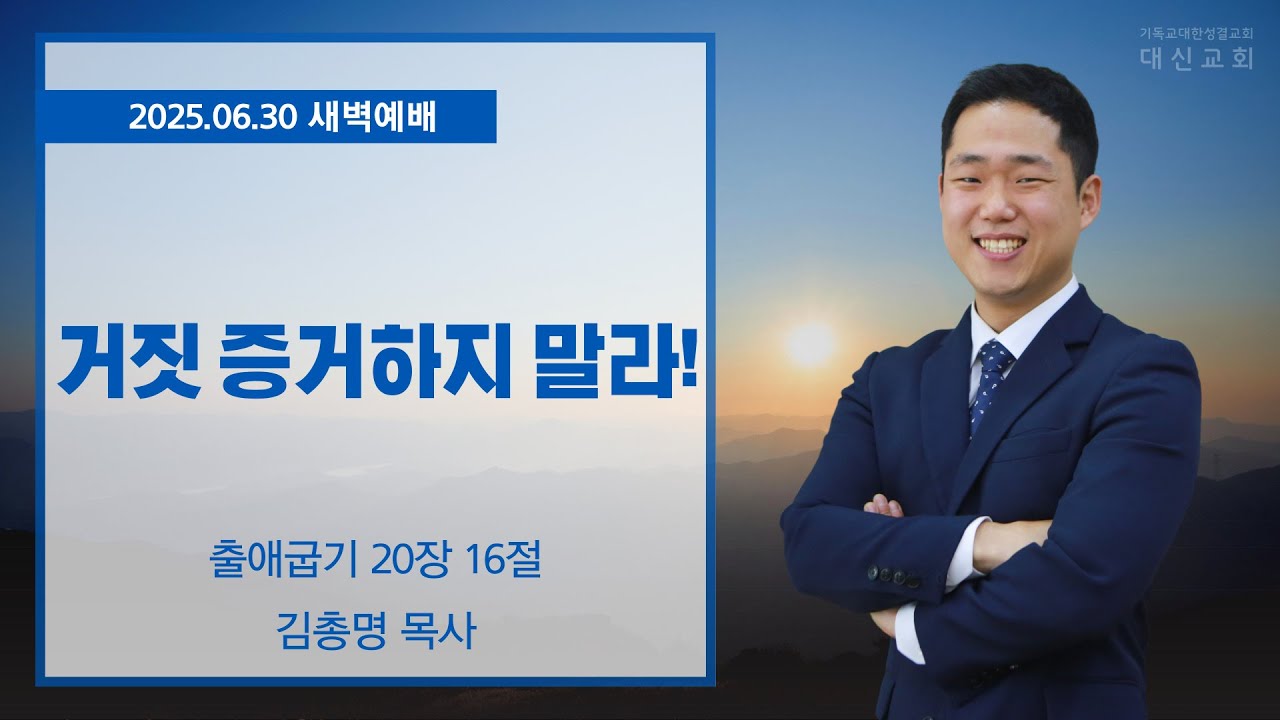 기독교대한성결교회
대신교회

2025.06.30 새벽예배

거짓 증거하지 말라!

출애굽기 20장 16절

김총명 목사